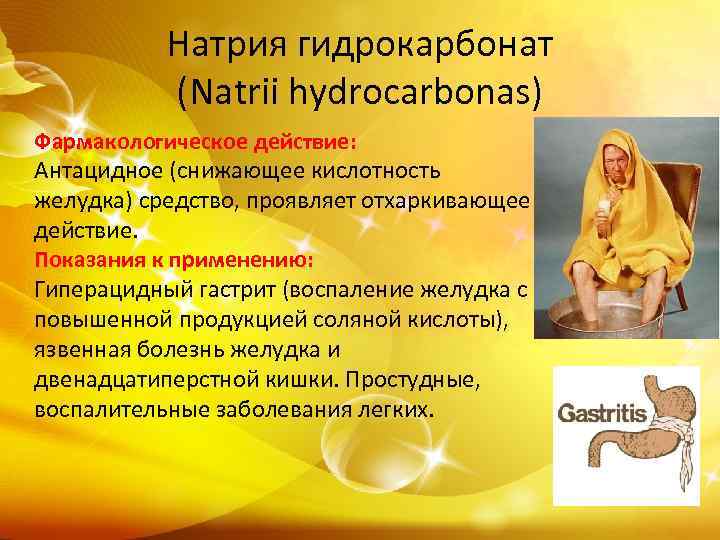 Натрия гидрокарбонат (Natrii hydrocarbonas)

Фармакологическое действие:
Антацидное (снижающее кислотность желудка) средство, проявляет отхаркивающее действие.
Показания к применению:
Гиперацидный гастрит (воспаление желудка с повышенной продукцией соляной кислоты), язвенная болезнь желудка и двенадцатиперстной кишки. Простудные, воспалительные заболевания легких.

Gastritis